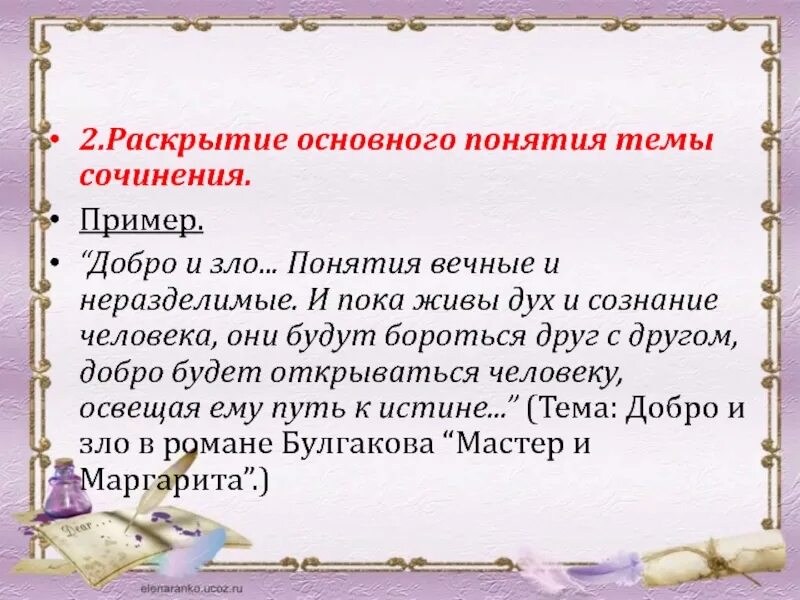 • 2.Раскрытие основного понятия темы сочинения.

• Пример.

• “Добро и зло… Понятия вечные и неразделимые. И пока живы дух и сознание человека, они будут бороться друг с другом, добро будет открываться человеку, освещая ему путь к истине…” (Тема: Добро и зло в романе Булгакова “Мастер и Маргарита”.)

Dear…

elenaranko.ucoz.ru